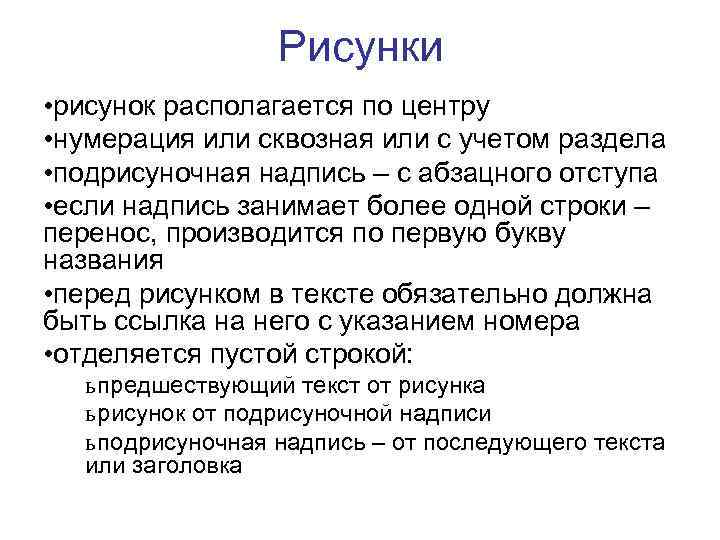 Рисунки

•рисунок располагается по центру

•нумерация или сквозная или с учетом раздела

•подрисуночная надпись – с абзацного отступа

•если надпись занимает более одной строки – перенос, производится по первую букву названия

•перед рисунком в тексте обязательно должна быть ссылка на него с указанием номера

•отделяется пустой строкой:

ьпредшествующий текст от рисунка

ьрисунок от подрисуночной надписи

ьподрисуночная надпись – от последующего текста или заголовка